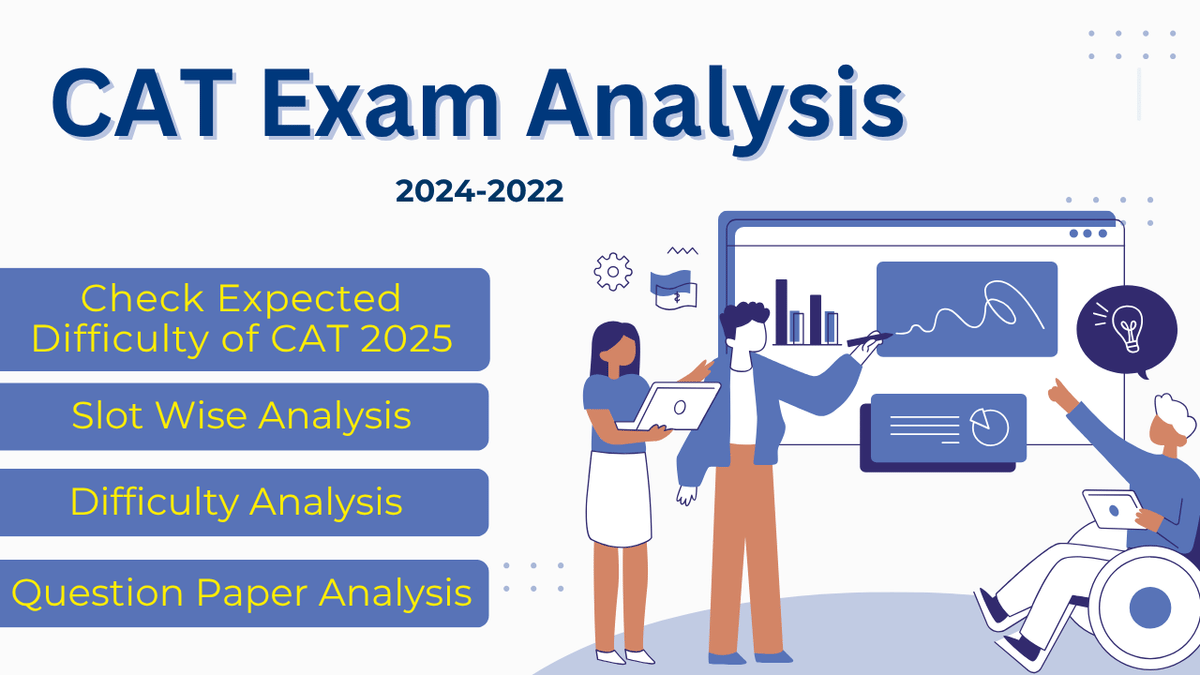 CAT Exam Analysis

2024-2022

Check Expected Difficulty of CAT 2025

Slot Wise Analysis

Difficulty Analysis

Question Paper Analysis